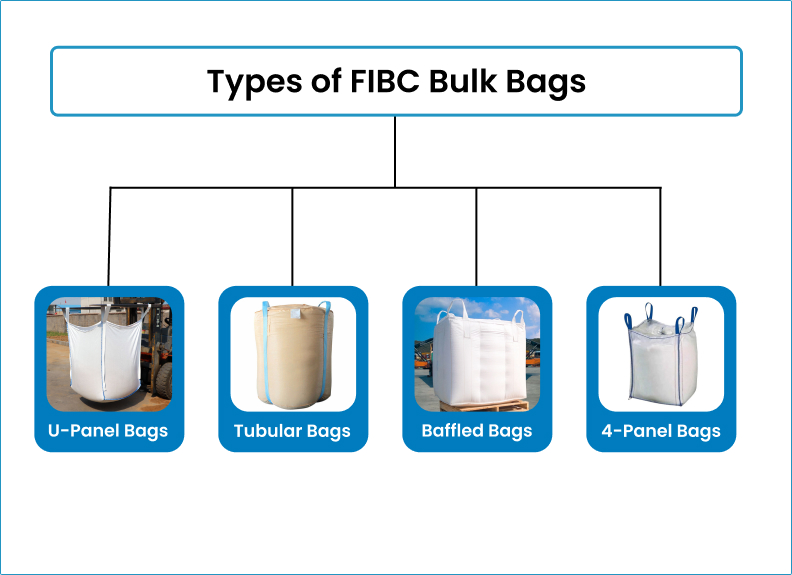 Types of FIBC Bulk Bags

U-Panel Bags

Tubular Bags

Baffled Bags

4-Panel Bags